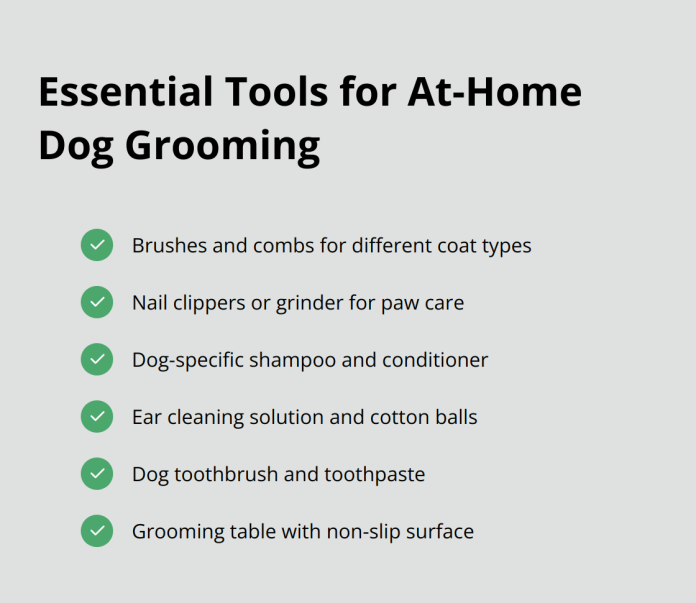 Essential Tools for At-Home Dog Grooming

Brushes and combs for different coat types

Nail clippers or grinder for paw care

Dog-specific shampoo and conditioner

Ear cleaning solution and cotton balls

Dog toothbrush and toothpaste

Grooming table with non-slip surface